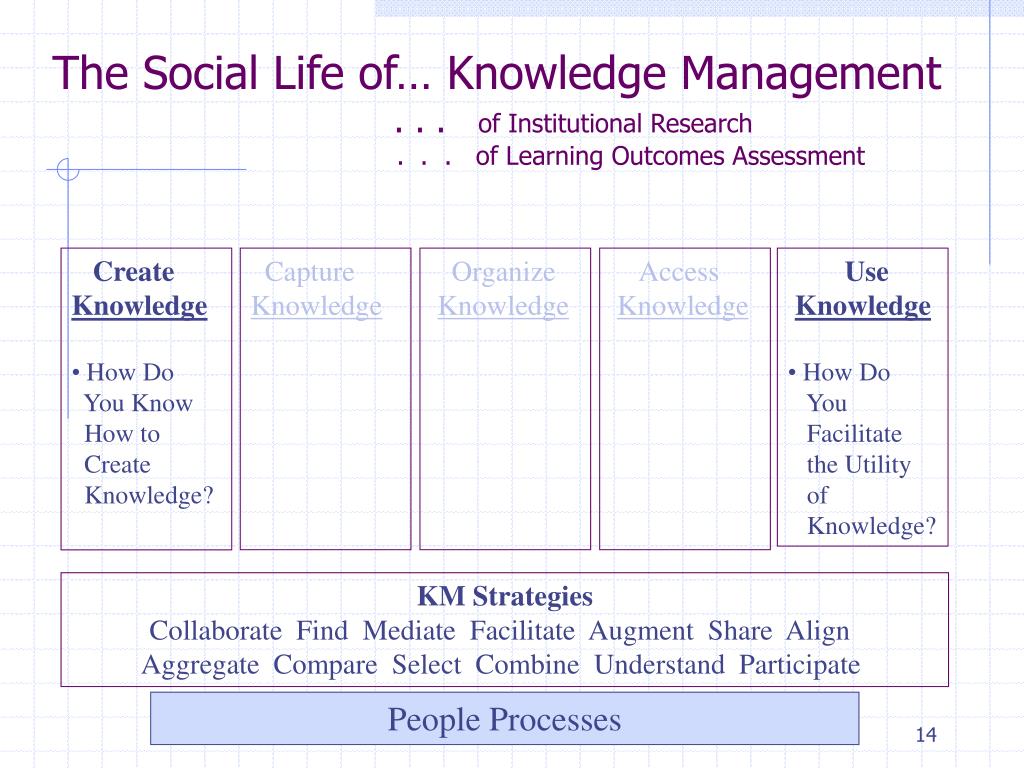 The Social Life of… Knowledge Management

. . . of Institutional Research

. . . of Learning Outcomes Assessment

Create Knowledge

• How Do You Know How to Create Knowledge?

Capture Knowledge

Organize Knowledge

Access Knowledge

Use Knowledge

• How Do You Facilitate the Utility of Knowledge?

KM Strategies

Collaborate Find Mediate Facilitate Augment Share Align Aggregate Compare Select Combine Understand Participate

People Processes

14